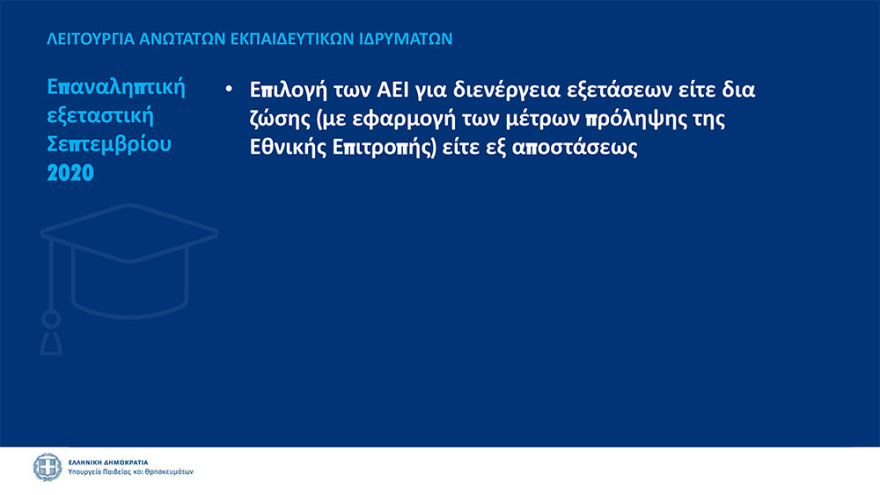 ΛΕΙΤΟΥΡΓΙΑ ΑΝΩΤΑΤΩΝ ΕΚΠΑΙΔΕΥΤΙΚΩΝ ΙΔΡΥΜΑΤΩΝ

Επαναληπτική εξεταστική Σεπτεμβρίου 2020

• Επιλογή των ΑΕΙ για διενέργεια εξετάσεων είτε δια ζώσης (με εφαρμογή των μέτρων πρόληψης της Εθνικής Επιτροπής) είτε εξ αποστάσεως

ΕΛΛΗΝΙΚΗ ΔΗΜΟΚΡΑΤΙΑ
Υπουργείο Παιδείας και Θρησκευμάτων